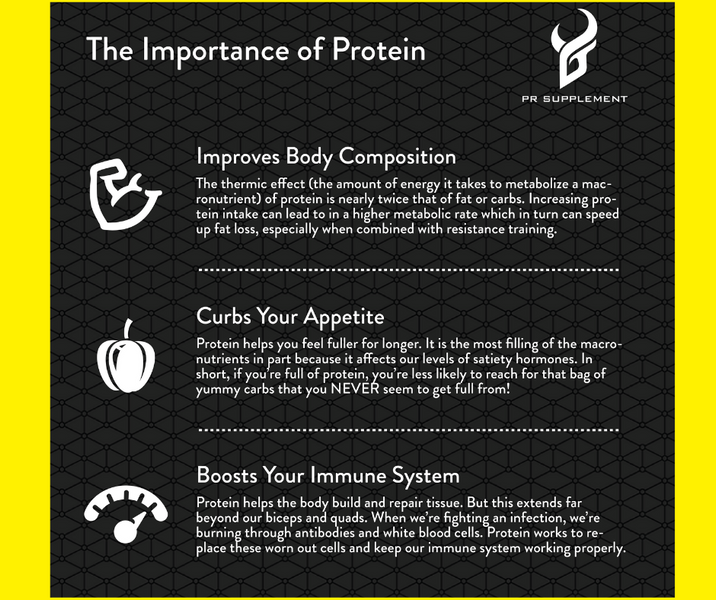 The Importance of Protein

PR SUPPLEMENT

Improves Body Composition

The thermic effect (the amount of energy it takes to metabolize a macronutrient) of protein is nearly twice that of fat or carbs. Increasing protein intake can lead to in a higher metabolic rate which in turn can speed up fat loss, especially when combined with resistance training.

Curbs Your Appetite

Protein helps you feel fuller for longer. It is the most filling of the macronutrients in part because it affects our levels of satiety hormones. In short, if you're full of protein, you're less likely to reach for that bag of yummy carbs that you NEVER seem to get full from!

Boosts Your Immune System

Protein helps the body build and repair tissue. But this extends far beyond our biceps and quads. When we're fighting an infection, we're burning through antibodies and white blood cells. Protein works to replace these worn out cells and keep our immune system working properly.